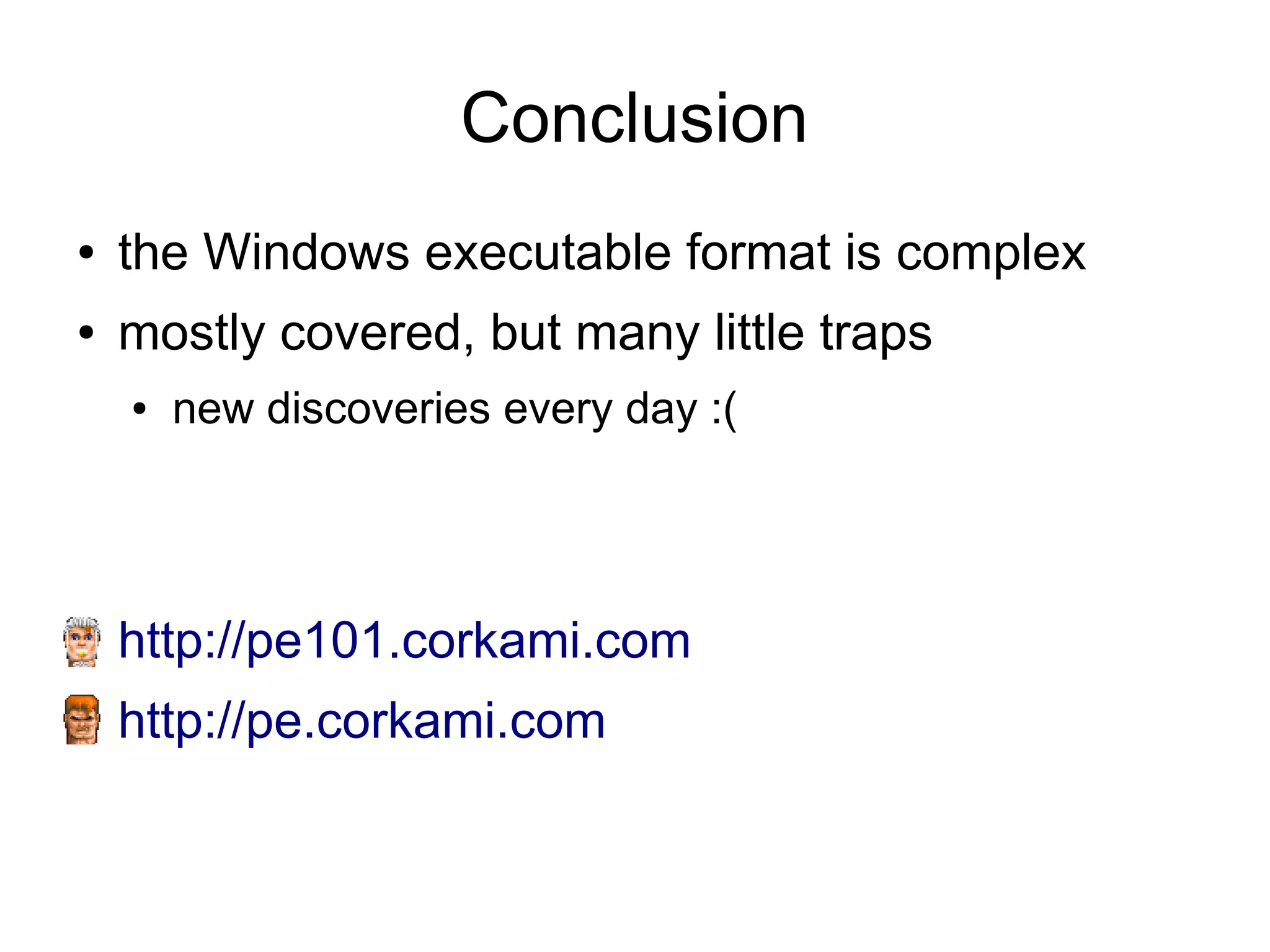 Conclusion

• the Windows executable format is complex
• mostly covered, but many little traps
  • new discoveries every day :(

http://pe101.corkami.com
http://pe.corkami.com